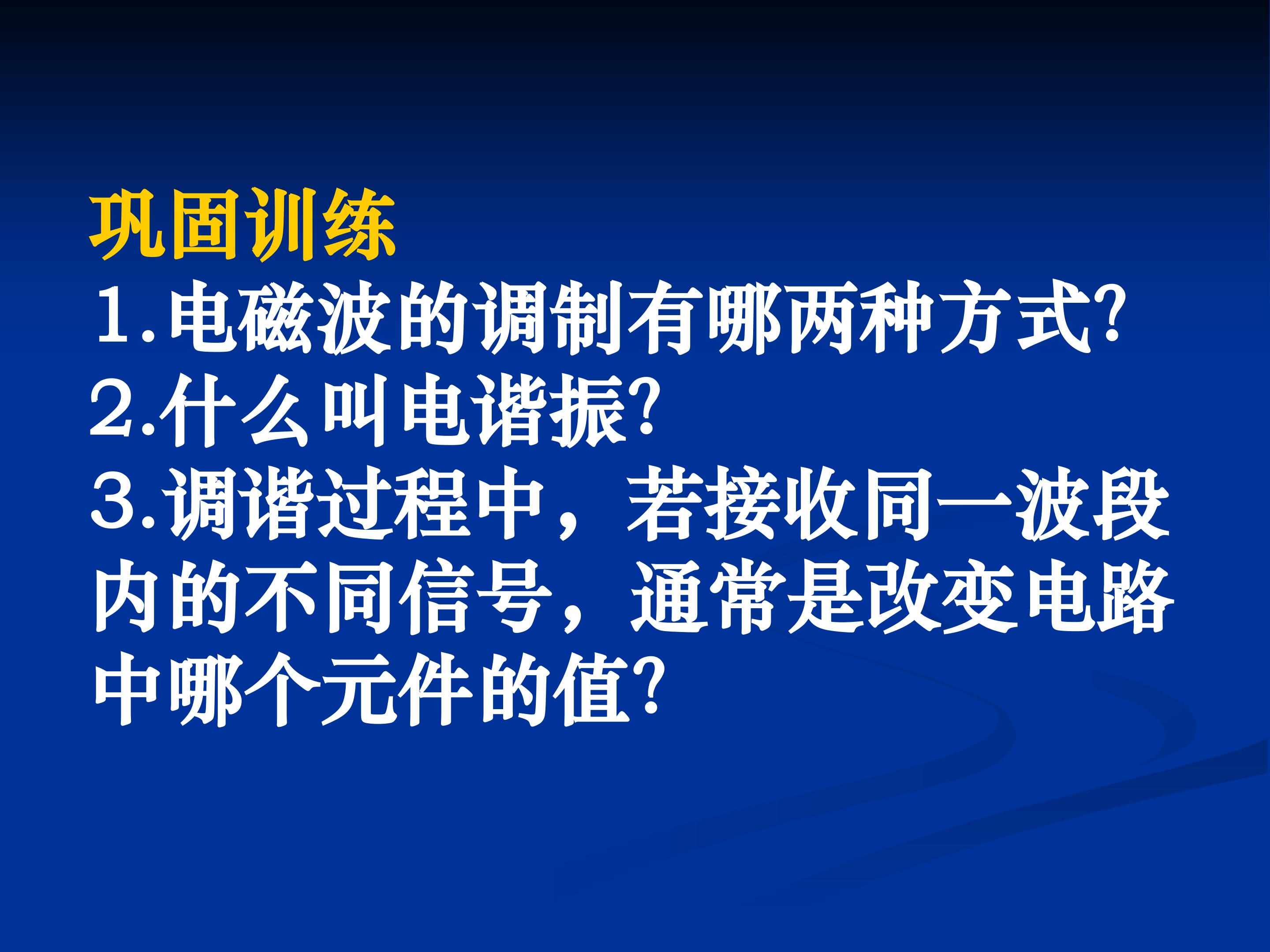 巩固训练
1.电磁波的调制有哪两种方式?
2.什么叫电谐振?
3.调谐过程中，若接收同一波段内的不同信号，通常是改变电路中哪个元件的值?